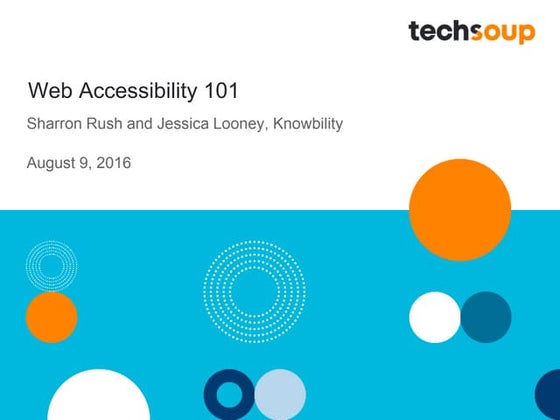 techsoup

Web Accessibility 101

Sharron Rush and Jessica Looney, Knowbility

August 9, 2016